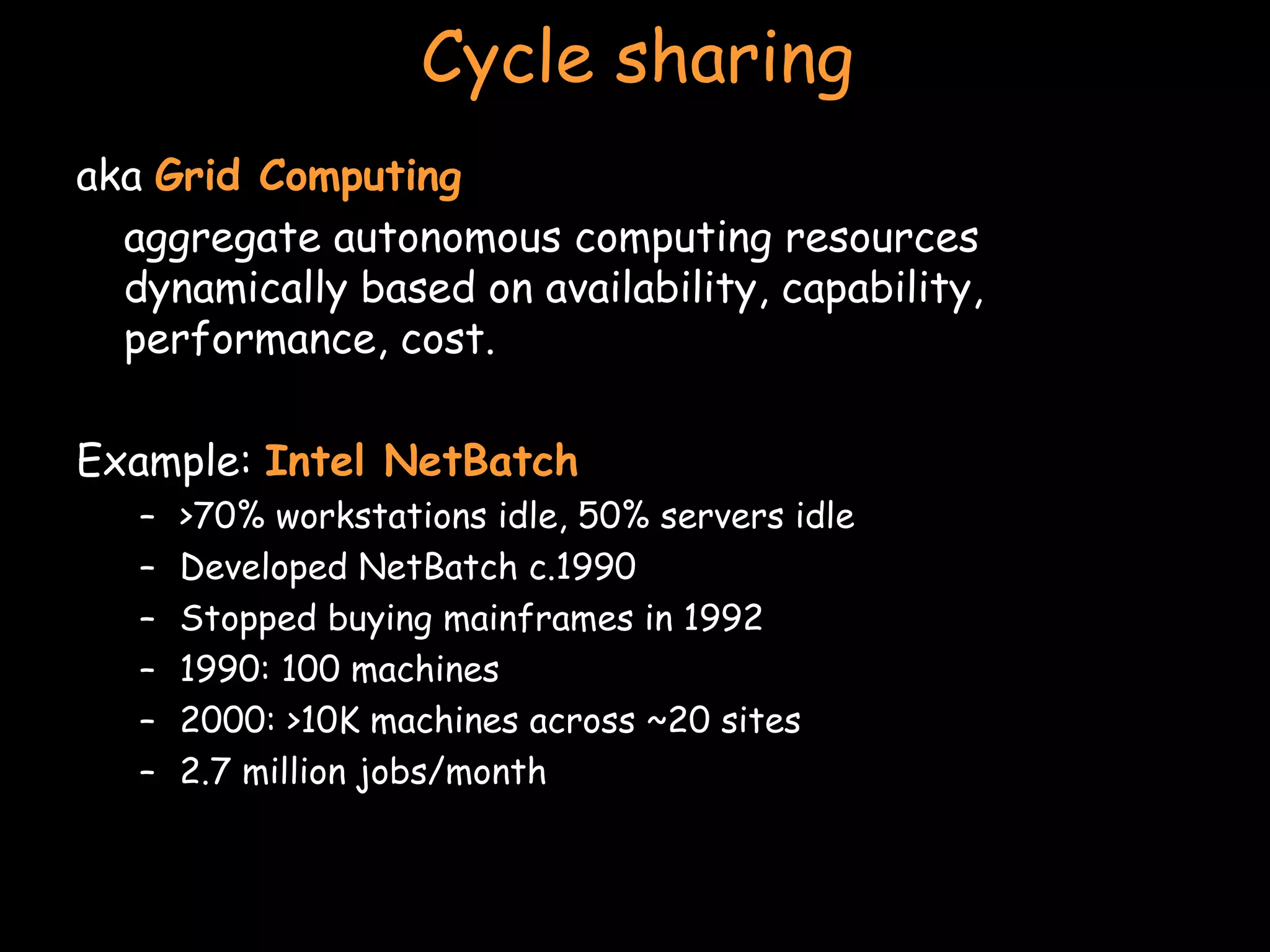 Cycle sharing

aka Grid Computing

aggregate autonomous computing resources dynamically based on availability, capability, performance, cost.

Example: Intel NetBatch

– >70% workstations idle, 50% servers idle
– Developed NetBatch c.1990
– Stopped buying mainframes in 1992
– 1990: 100 machines
– 2000: >10K machines across ~20 sites
– 2.7 million jobs/month